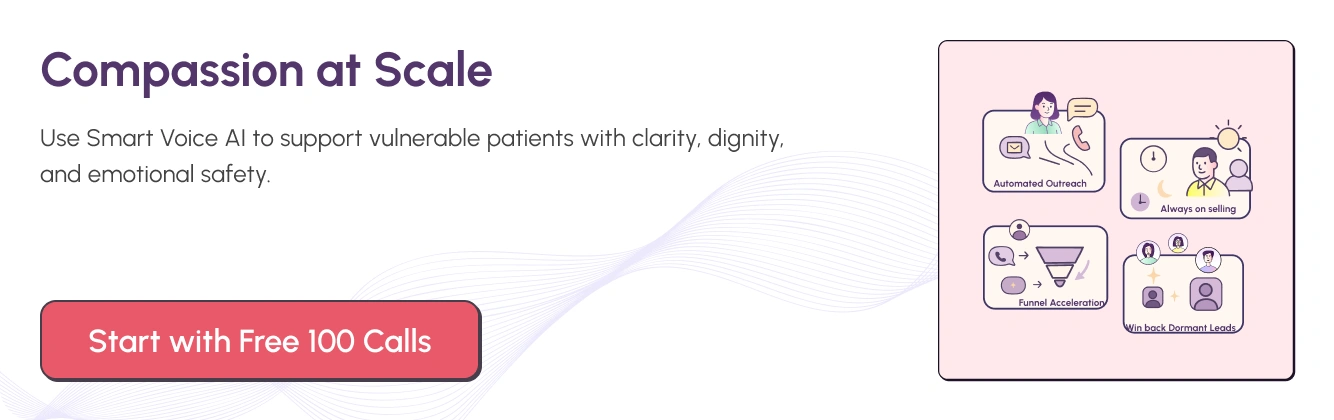 Compassion at Scale

Use Smart Voice AI to support vulnerable patients with clarity, dignity, and emotional safety.

Start with Free 100 Calls

Automated Outreach

Always on selling

Funnel Acceleration

Win back Dormant Leads